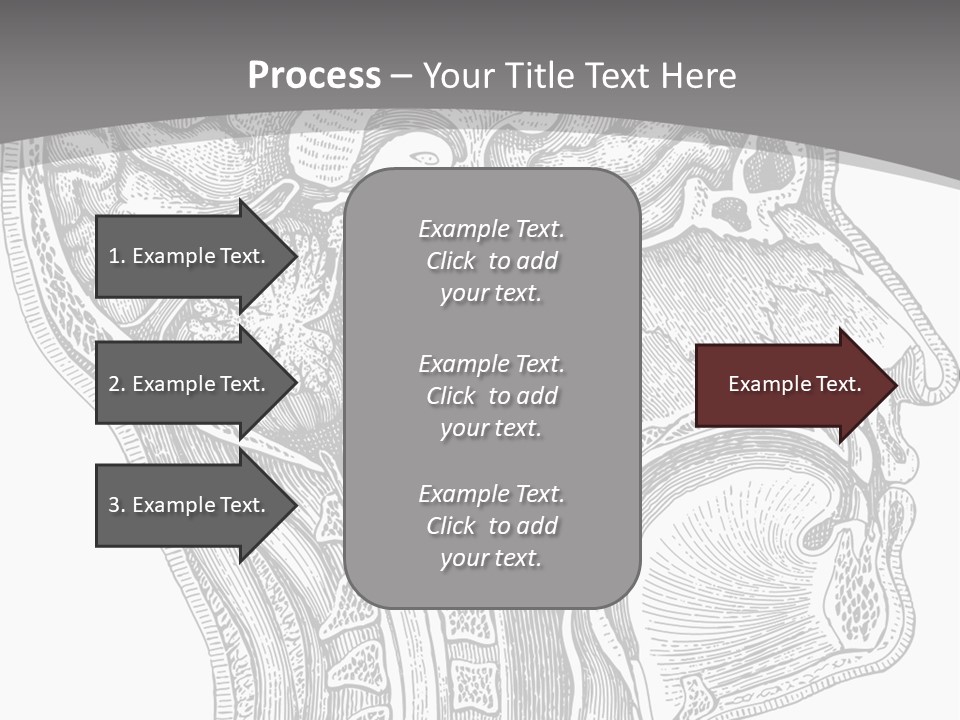 Process – Your Title Text Here

1. Example Text.

2. Example Text.

3. Example Text.

Example Text. Click to add your text.

Example Text. Click to add your text.

Example Text. Click to add your text.

Example Text.